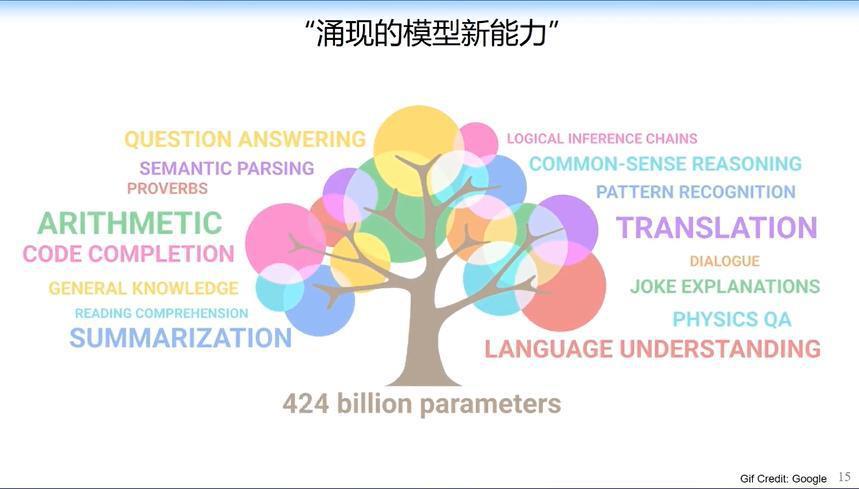 “涌现的模型新能力”

QUESTION ANSWERING
SEMANTIC PARSING
PROVERBS
ARITHMETIC
CODE COMPLETION
GENERAL KNOWLEDGE
READING COMPREHENSION
SUMMARIZATION

LOGICAL INFERENCE CHAINS
COMMON-SENSE REASONING
PATTERN RECOGNITION
TRANSLATION
DIALOGUE
JOKE EXPLANATIONS
PHYSICS QA
LANGUAGE UNDERSTANDING

424 billion parameters

Gif Credit: Google 15